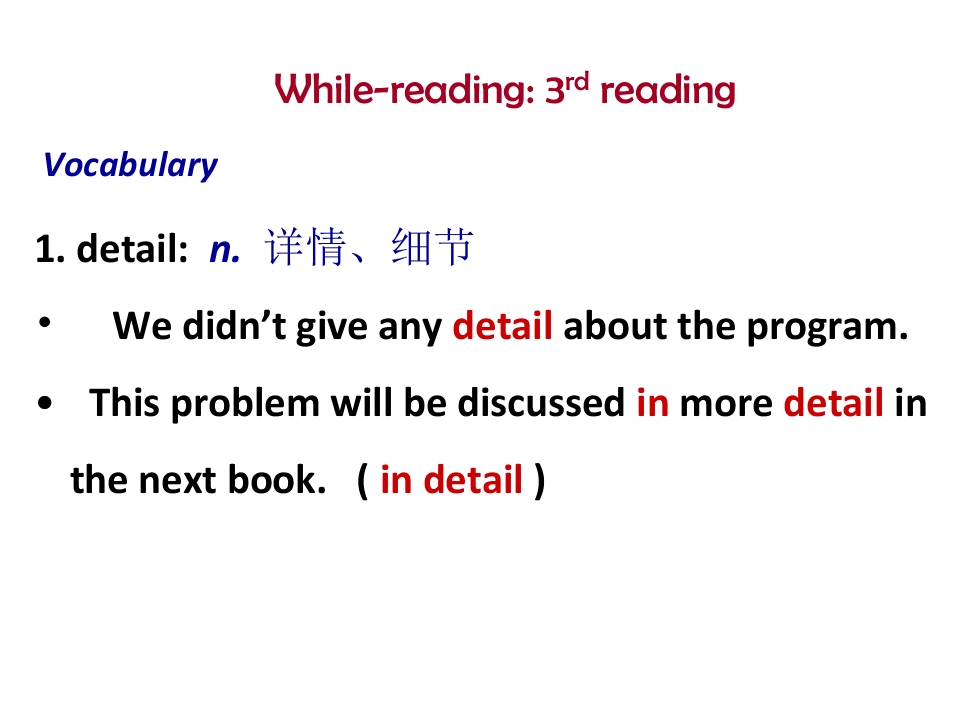 While-reading: 3rd reading

Vocabulary

1. detail: n. 详情、细节

• We didn't give any detail about the program.

• This problem will be discussed in more detail in the next book. ( in detail )